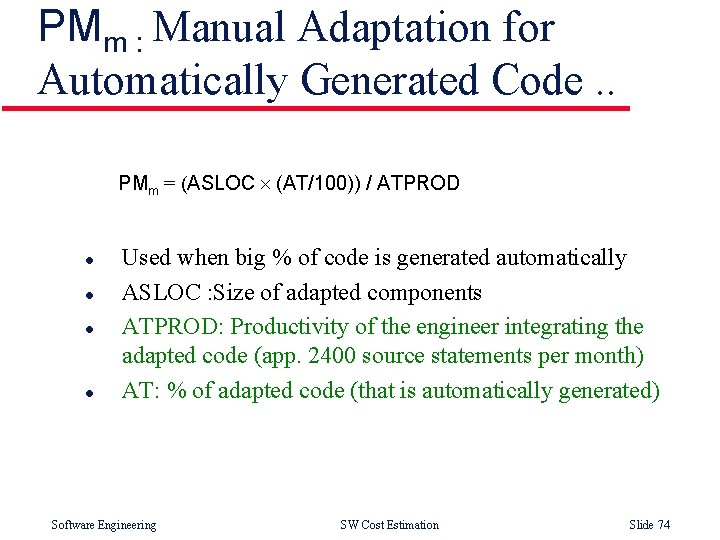 $PM_m$ : Manual Adaptation for Automatically Generated Code ..

$PM_m = (ASLOC \times (AT/100)) / ATPROD$

- Used when big % of code is generated automatically
- ASLOC :Size of adapted components
- ATPROD: Productivity of the engineer integrating the adapted code (app. 2400 source statements per month)
- AT: % of adapted code (that is automatically generated)

Software Engineering SW Cost Estimation Slide 74